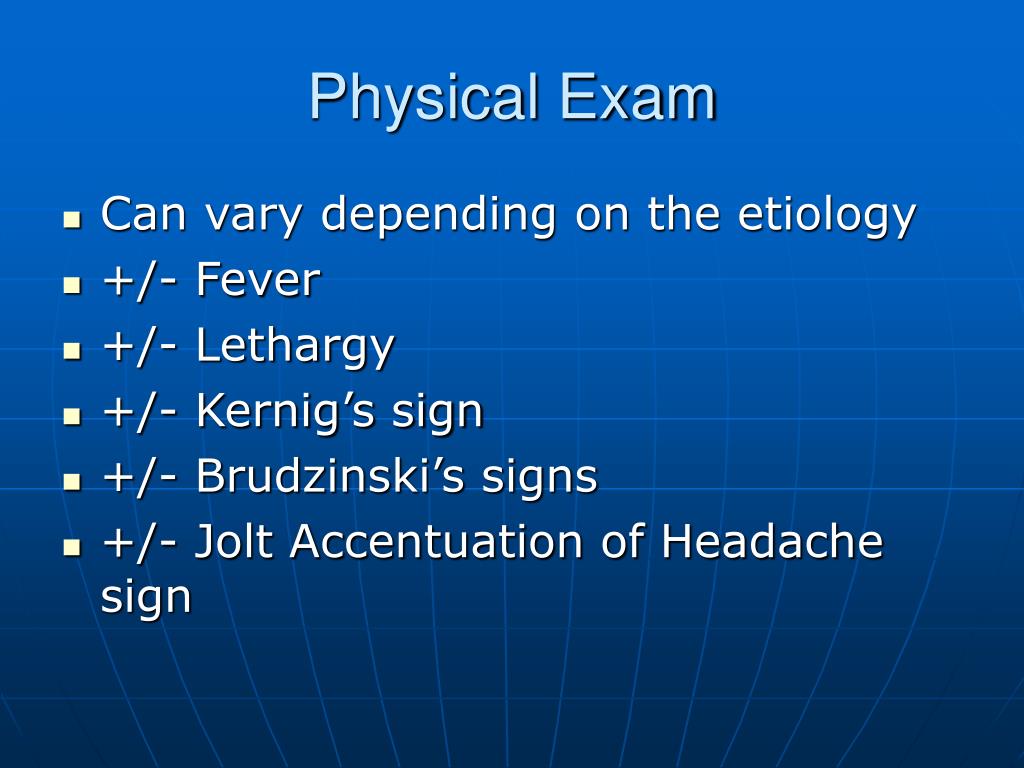 Physical Exam

- Can vary depending on the etiology
- +/- Fever
- +/- Lethargy
- +/- Kernig’s sign
- +/- Brudzinski’s signs
- +/- Jolt Accentuation of Headache sign